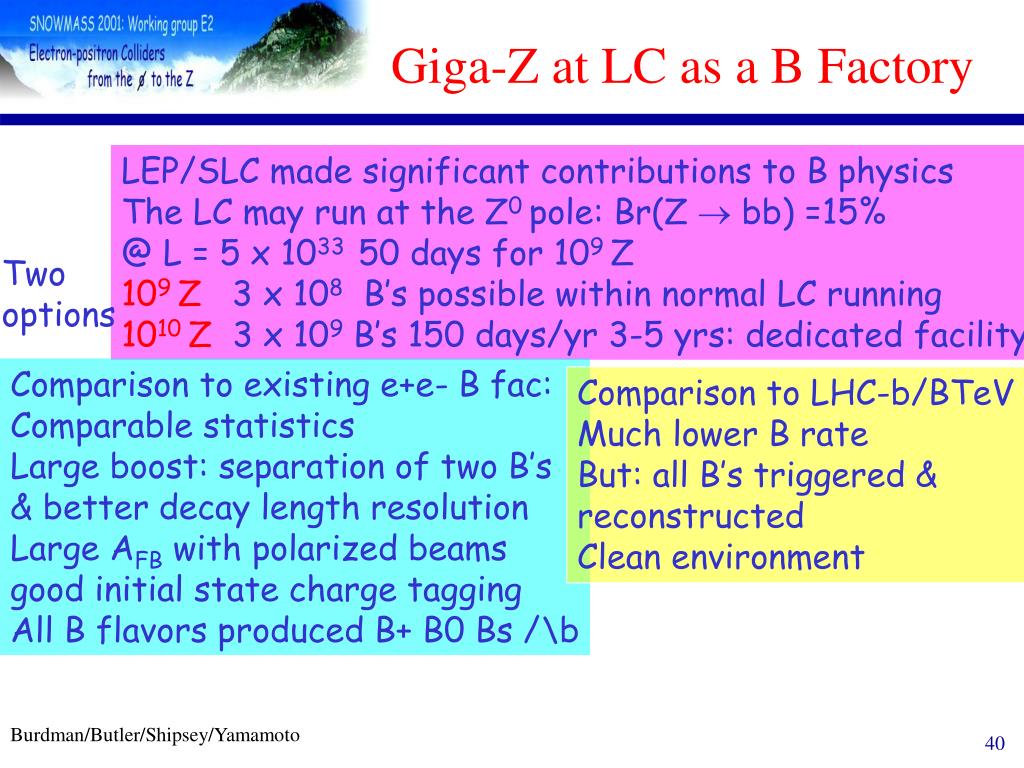 SNOWMASS 2001: Working group E2
Electron-positron Colliders
from the $\phi$ to the Z

Giga-Z at LC as a B Factory

LEP/SLC made significant contributions to B physics
The LC may run at the $Z^0$ pole: Br(Z $\rightarrow$ bb) =15%
@ L = 5 x $10^{33}$ 50 days for $10^9$ Z

Two options

$10^9$ Z 3 x $10^8$ B's possible within normal LC running
$10^{10}$ Z 3 x $10^9$ B's 150 days/yr 3-5 yrs: dedicated facility

Comparison to existing e+e- B fac:
Comparable statistics
Large boost: separation of two B's & better decay length resolution
Large $A_{FB}$ with polarized beams
good initial state charge tagging
All B flavors produced B+ B0 Bs /\b

Comparison to LHC-b/BTeV
Much lower B rate
But: all B's triggered & reconstructed
Clean environment

Burdman/Butler/Shipsey/Yamamoto

40